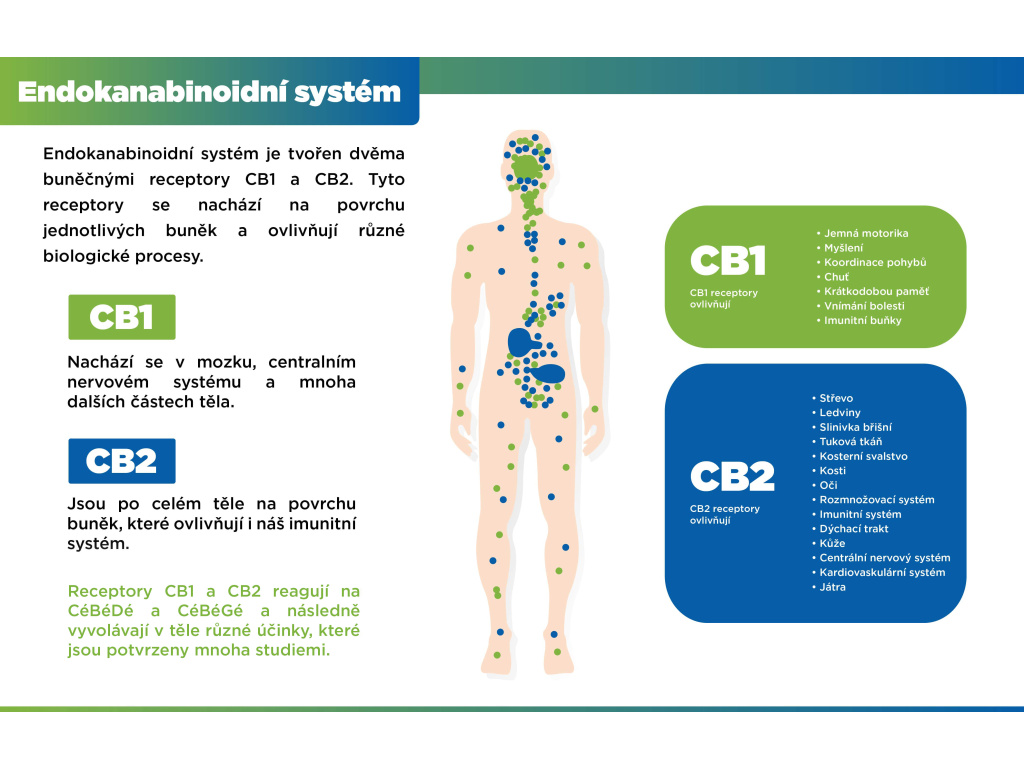 Endokanabinoidní systém

Endokanabinoidní systém je tvořen dvěma buněčnými receptory CB1 a CB2. Tyto receptory se nachází na povrchu jednotlivých buněk a ovlivňují různé biologické procesy.

CB1

Nachází se v mozku, centralním nervovém systému a mnoha dalších částech těla.

CB2

Jsou po celém těle na povrchu buněk, které ovlivňují i náš imunitní systém.

Receptory CB1 a CB2 reagují na CéBéDé a CéBéGé a následně vyvolávají v těle různé účinky, které jsou potvrzeny mnoha studiemi.

CB1
CB1 receptory ovlivňují
• Jemná motorika
• Myšlení
• Koordinace pohybů
• Chuť
• Krátkodobou paměť
• Vnímání bolesti
• Imunitní buňky

CB2
CB2 receptory ovlivňují
• Střevo
• Ledviny
• Slinivka břišní
• Tuková tkáň
• Kosterní svalstvo
• Kosti
• Oči
• Rozmnožovací systém
• Imunitní systém
• Dýchací trakt
• Kůže
• Centrální nervový systém
• Kardiovaskulární systém
• Játra